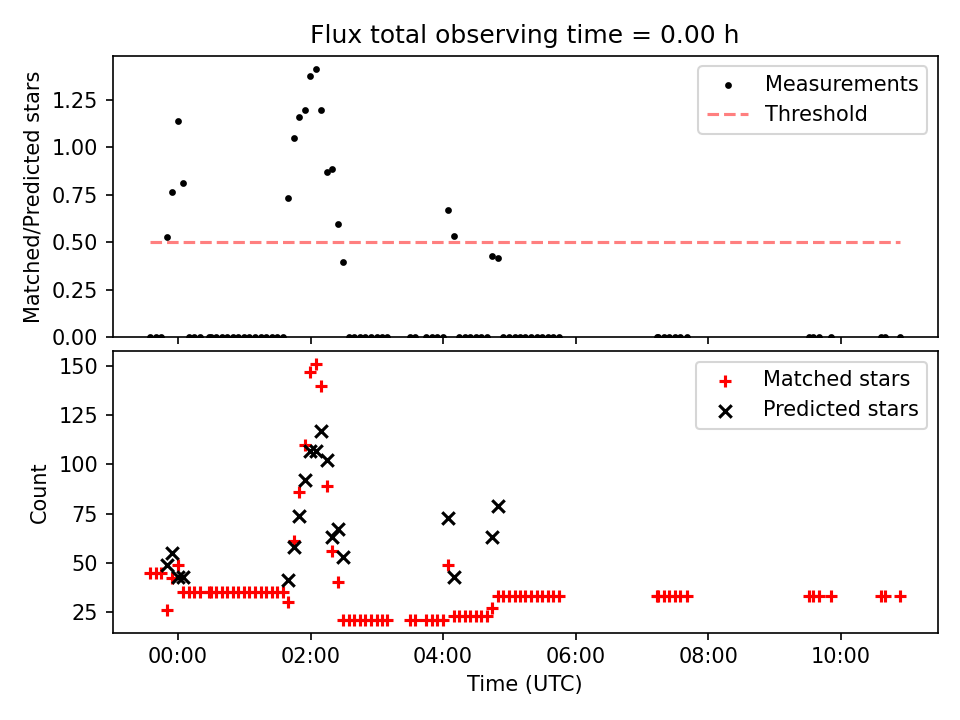 Flux total observing time = 0.00 h

Matched/Predicted stars

1.25
1.00
0.75
0.50
0.25
0.00

Measurements
Threshold

Count

150
125
100
75
50
25

Matched stars
Predicted stars

00:00
02:00
04:00
06:00
08:00
10:00

Time (UTC)